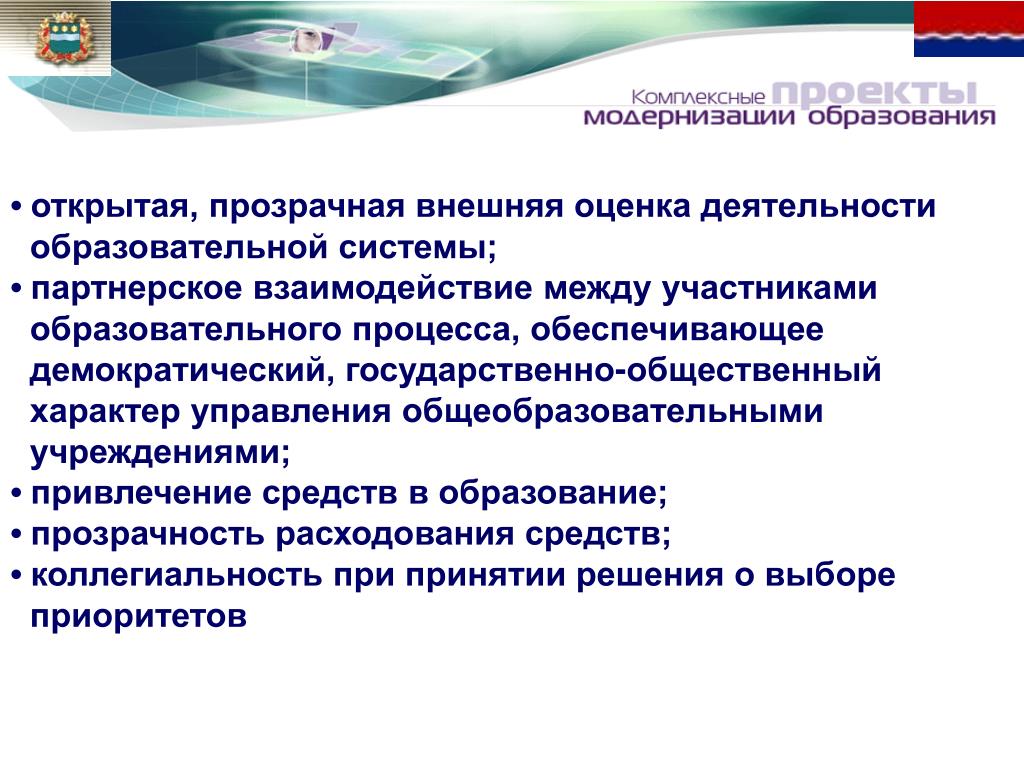 Комплексные проекты модернизации образования

• открытая, прозрачная внешняя оценка деятельности образовательной системы;
• партнерское взаимодействие между участниками образовательного процесса, обеспечивающее демократический, государственно-общественный характер управления общеобразовательными учреждениями;
• привлечение средств в образование;
• прозрачность расходования средств;
• коллегиальность при принятии решения о выборе приоритетов